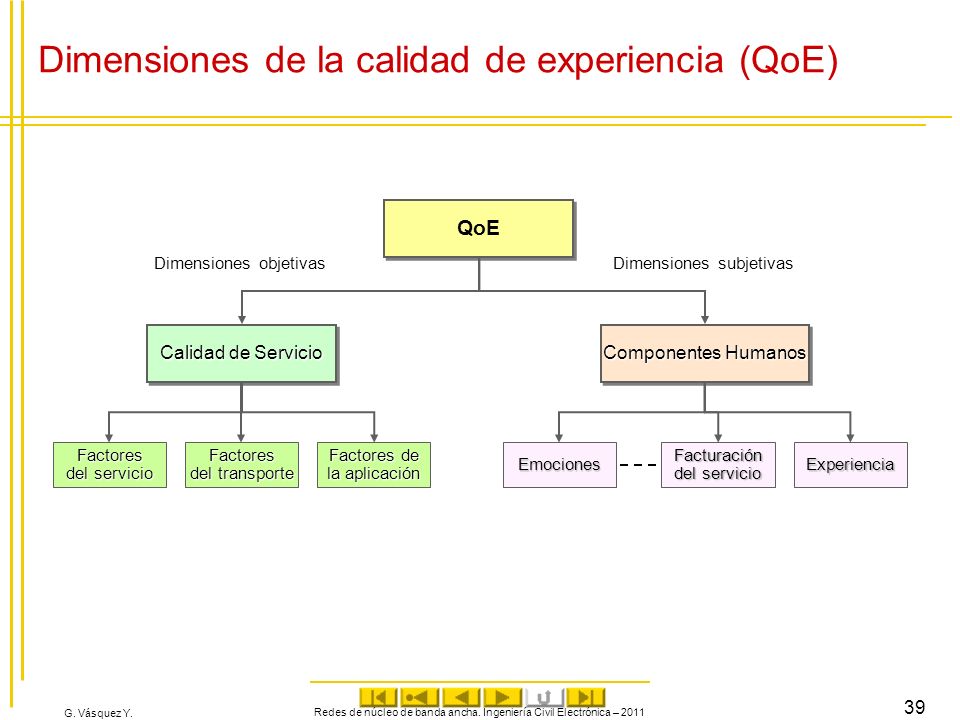 Dimensiones de la calidad de experiencia (QoE)

QoE

Dimensiones objetivas

Dimensiones subjetivas

Calidad de Servicio

Componentes Humanos

Factores del servicio

Factores del transporte

Factores de la aplicación

Emociones

Facturación del servicio

Experiencia

G. Vásquez Y.

Redes de núcleo de banda ancha. Ingeniería Civil Electrónica – 2011

39